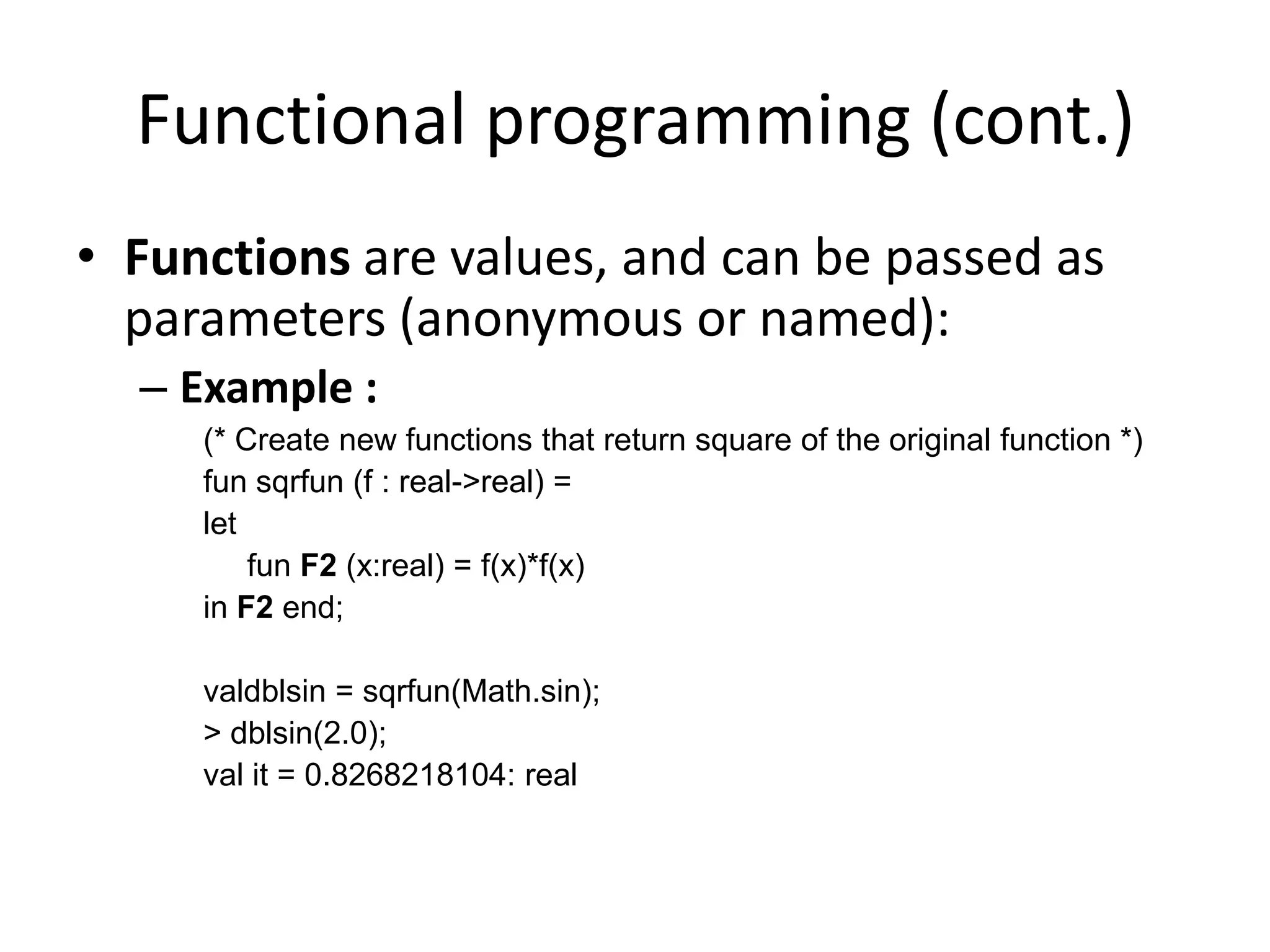 Functional programming (cont.)

• Functions are values, and can be passed as parameters (anonymous or named):

– Example :

(* Create new functions that return square of the original function *)
fun sqrfun (f : real->real) =
let
fun F2 (x:real) = f(x)*f(x)
in F2 end;

valdblsin = sqrfun(Math.sin);
> dblsin(2.0);
val it = 0.8268218104: real